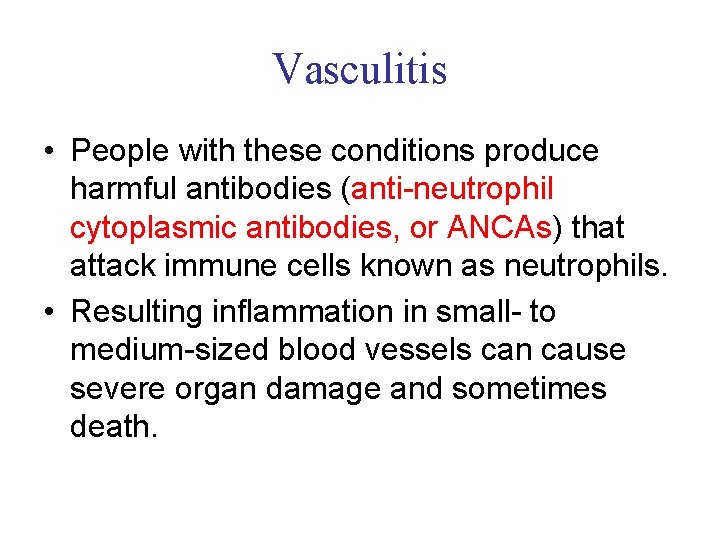 Vasculitis

• People with these conditions produce harmful antibodies (anti-neutrophil cytoplasmic antibodies, or ANCAs) that attack immune cells known as neutrophils.
• Resulting inflammation in small- to medium-sized blood vessels can cause severe organ damage and sometimes death.